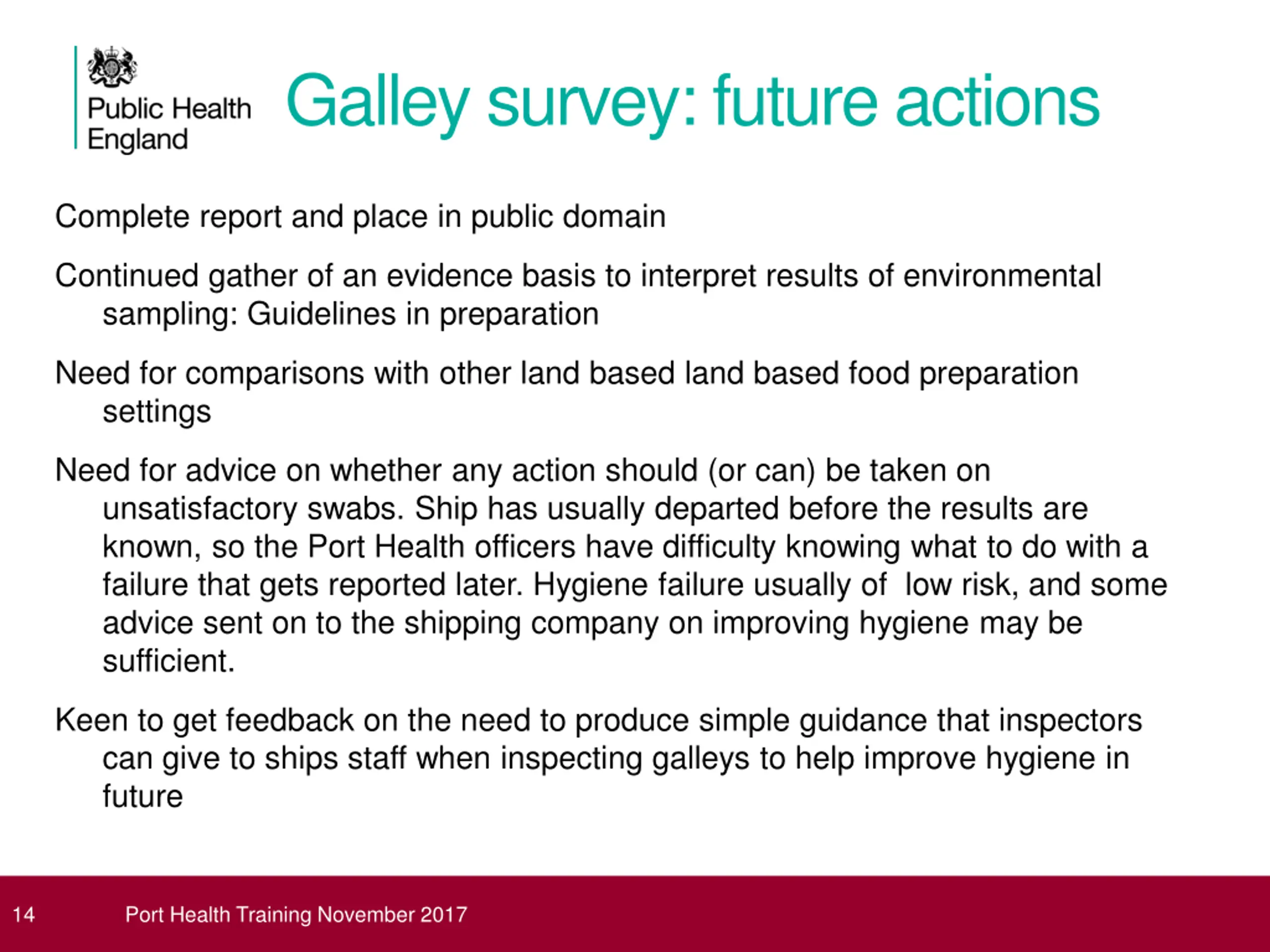 Public Health England

Galley survey: future actions

Complete report and place in public domain

Continued gather of an evidence basis to interpret results of environmental sampling: Guidelines in preparation

Need for comparisons with other land based land based food preparation settings

Need for advice on whether any action should (or can) be taken on unsatisfactory swabs. Ship has usually departed before the results are known, so the Port Health officers have difficulty knowing what to do with a failure that gets reported later. Hygiene failure usually of  low risk, and some advice sent on to the shipping company on improving hygiene may be sufficient.

Keen to get feedback on the need to produce simple guidance that inspectors can give to ships staff when inspecting galleys to help improve hygiene in future

14

Port Health Training November 2017